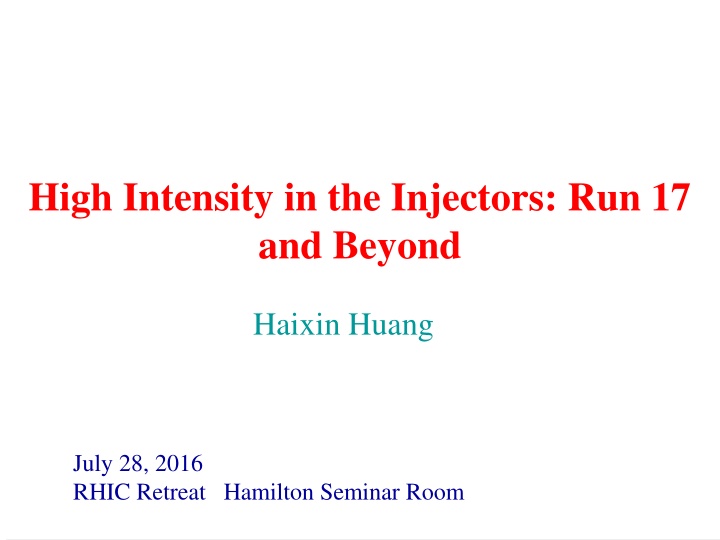 High Intensity in the Injectors: Run 17 and Beyond

Haixin Huang

July 28, 2016
RHIC Retreat   Hamilton Seminar Room